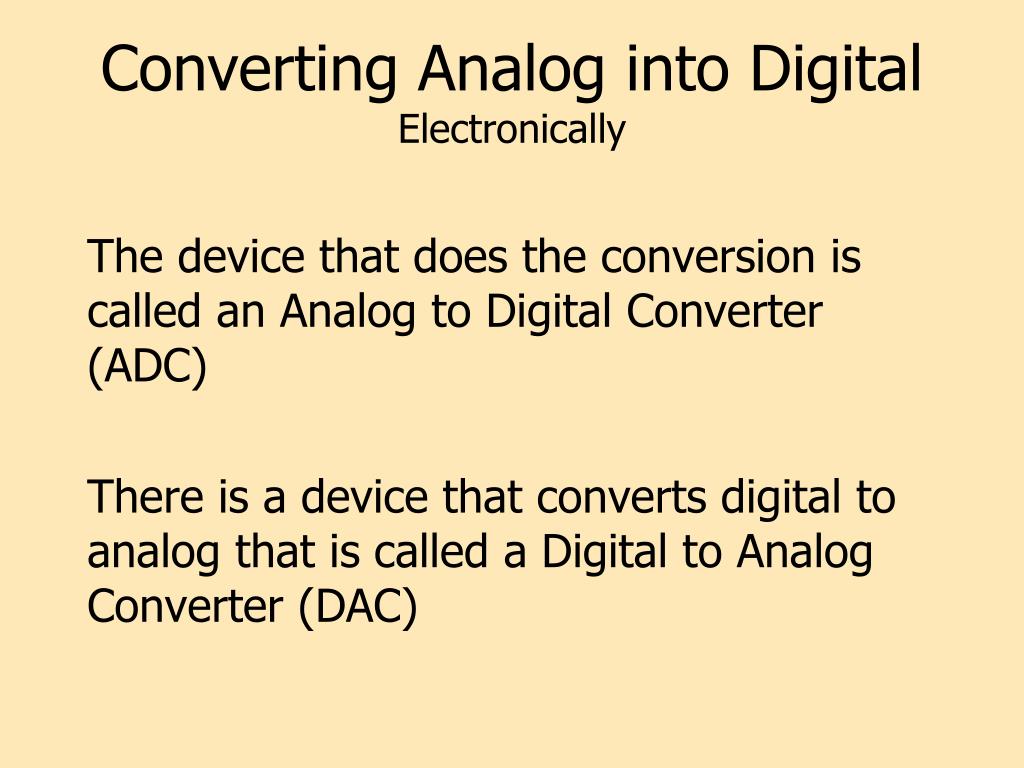 Converting Analog into Digital
Electronically

The device that does the conversion is called an Analog to Digital Converter (ADC)

There is a device that converts digital to analog that is called a Digital to Analog Converter (DAC)